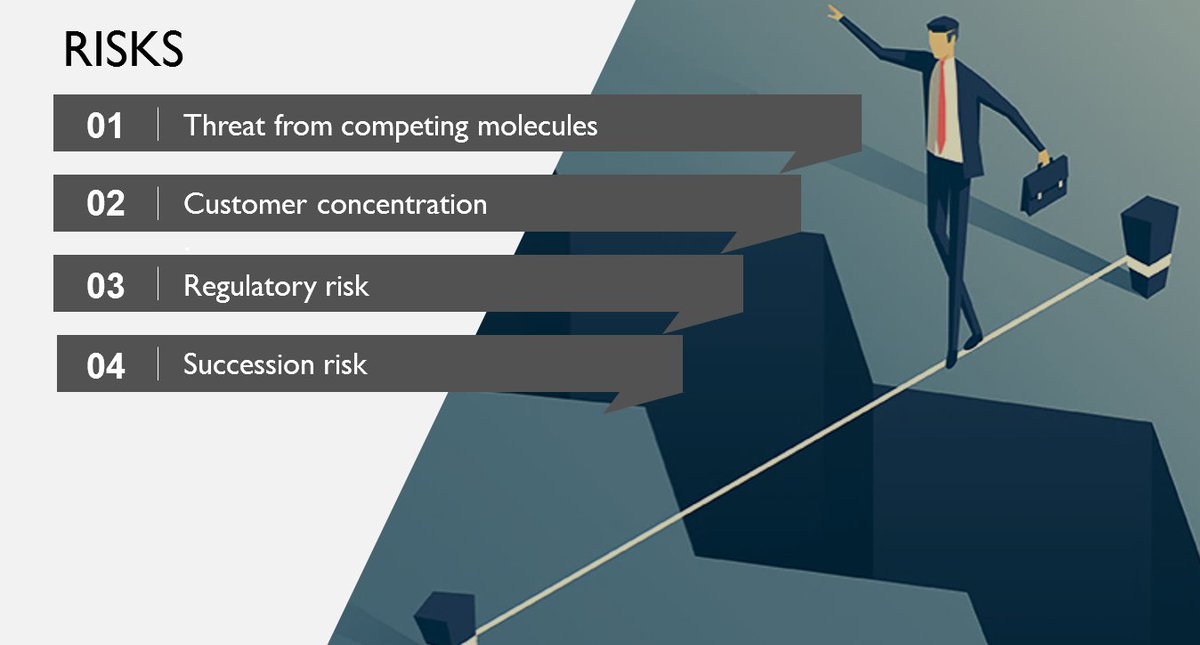 RISKS

01 Threat from competing molecules

02 Customer concentration

03 Regulatory risk

04 Succession risk